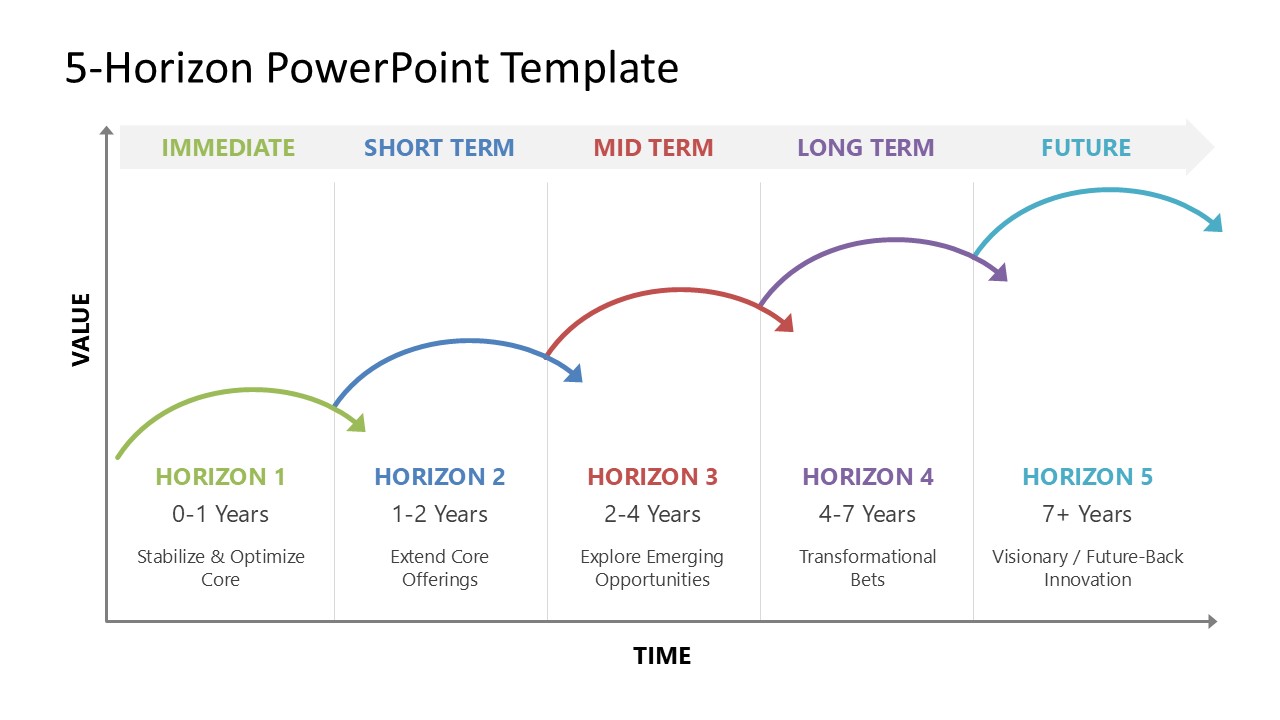 5-Horizon PowerPoint Template

IMMEDIATE

SHORT TERM

MID TERM

LONG TERM

FUTURE

VALUE

HORIZON 1
0-1 Years
Stabilize & Optimize Core

HORIZON 2
1-2 Years
Extend Core Offerings

HORIZON 3
2-4 Years
Explore Emerging Opportunities

HORIZON 4
4-7 Years
Transformational Bets

HORIZON 5
7+ Years
Visionary / Future-Back Innovation

TIME